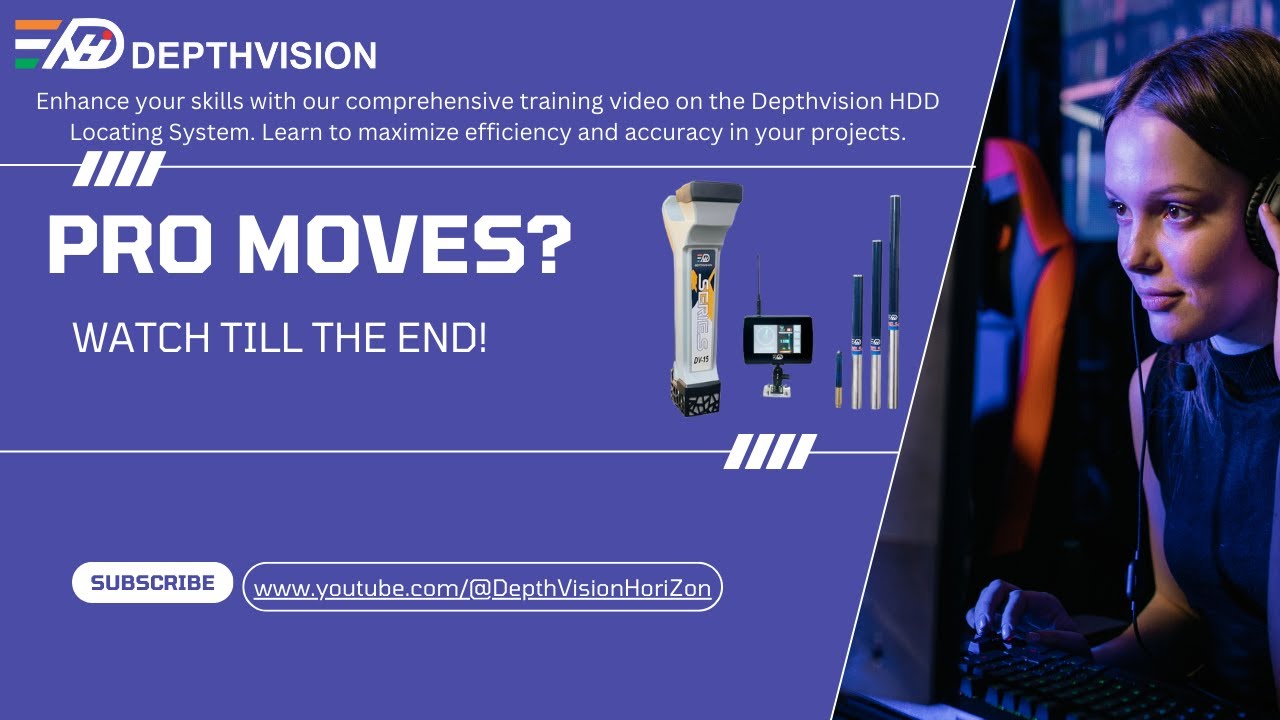 DEPTHVISION

Enhance your skills with our comprehensive training video on the Depthvision HDD Locating System. Learn to maximize efficiency and accuracy in your projects.

PRO MOVES?

WATCH TILL THE END!

SERIES

DV-15

SUBSCRIBE

www.youtube.com/@DepthVisionHoriZon